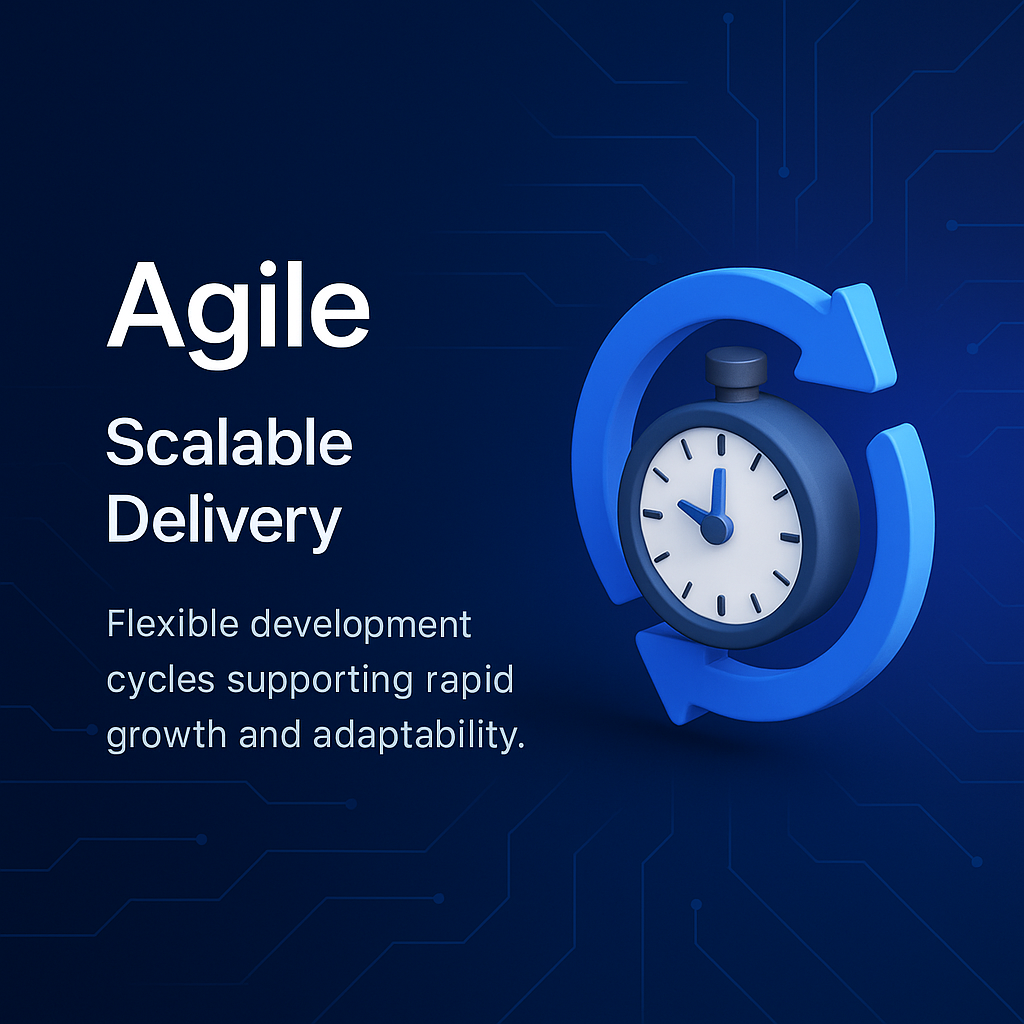 Agile

Scalable Delivery

Flexible development cycles supporting rapid growth and adaptability.